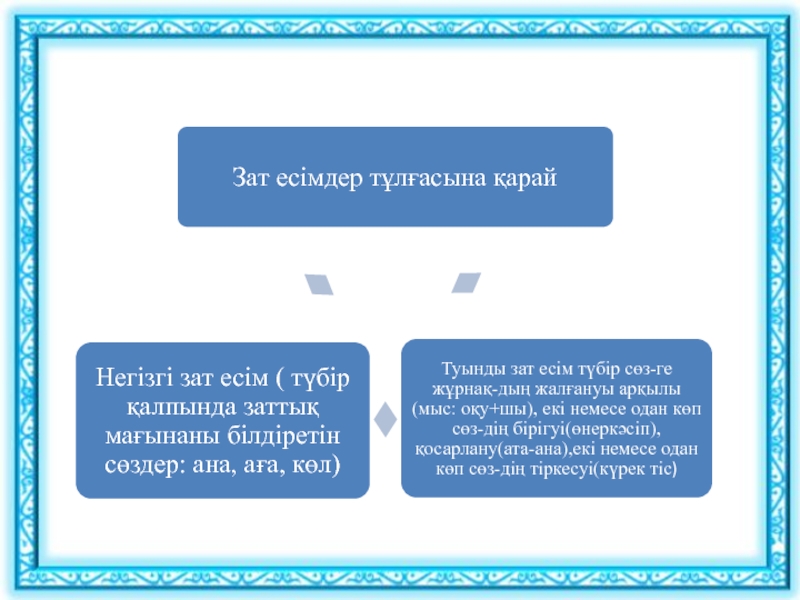 Зат есімдер тұлғасына қарай

Негізгі зат есім ( түбір қалпында заттық мағынаны білдіретін сөздер: ана, аға, көл)

Туынды зат есім түбір сөз-ге жұрнақ-дың жалғануы арқылы (мыс: оқу+шы), екі немесе одан көп сөз-дің бірігуі(өнеркәсіп), қосарлану(ата-ана),екі немесе одан көп сөз-дің тіркесуі(күрек тіс)